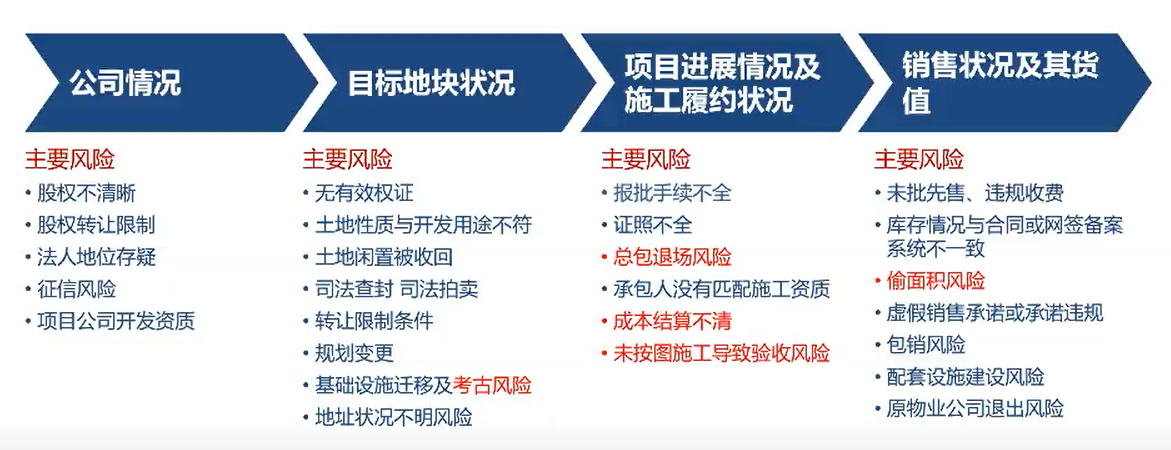 公司情况

主要风险
• 股权不清晰
• 股权转让限制
• 法人地位存疑
• 征信风险
• 项目公司开发资质

目标地块状况

主要风险
• 无有效权证
• 土地性质与开发用途不符
• 土地闲置被收回
• 司法查封 司法拍卖
• 转让限制条件
• 规划变更
• 基础设施迁移及考古风险
• 地址状况不明风险

项目进展情况及施工履约状况

主要风险
• 报批手续不全
• 证照不全
• 总包退场风险
• 承包人没有匹配施工资质
• 成本结算不清
• 未按图施工导致验收风险

销售状况及其货值

主要风险
• 未批先售、违规收费
• 库存情况与合同或网签备案系统不一致
• 偷面积风险
• 虚假销售承诺或承诺违规
• 包销风险
• 配套设施建设风险
• 原物业公司退出风险